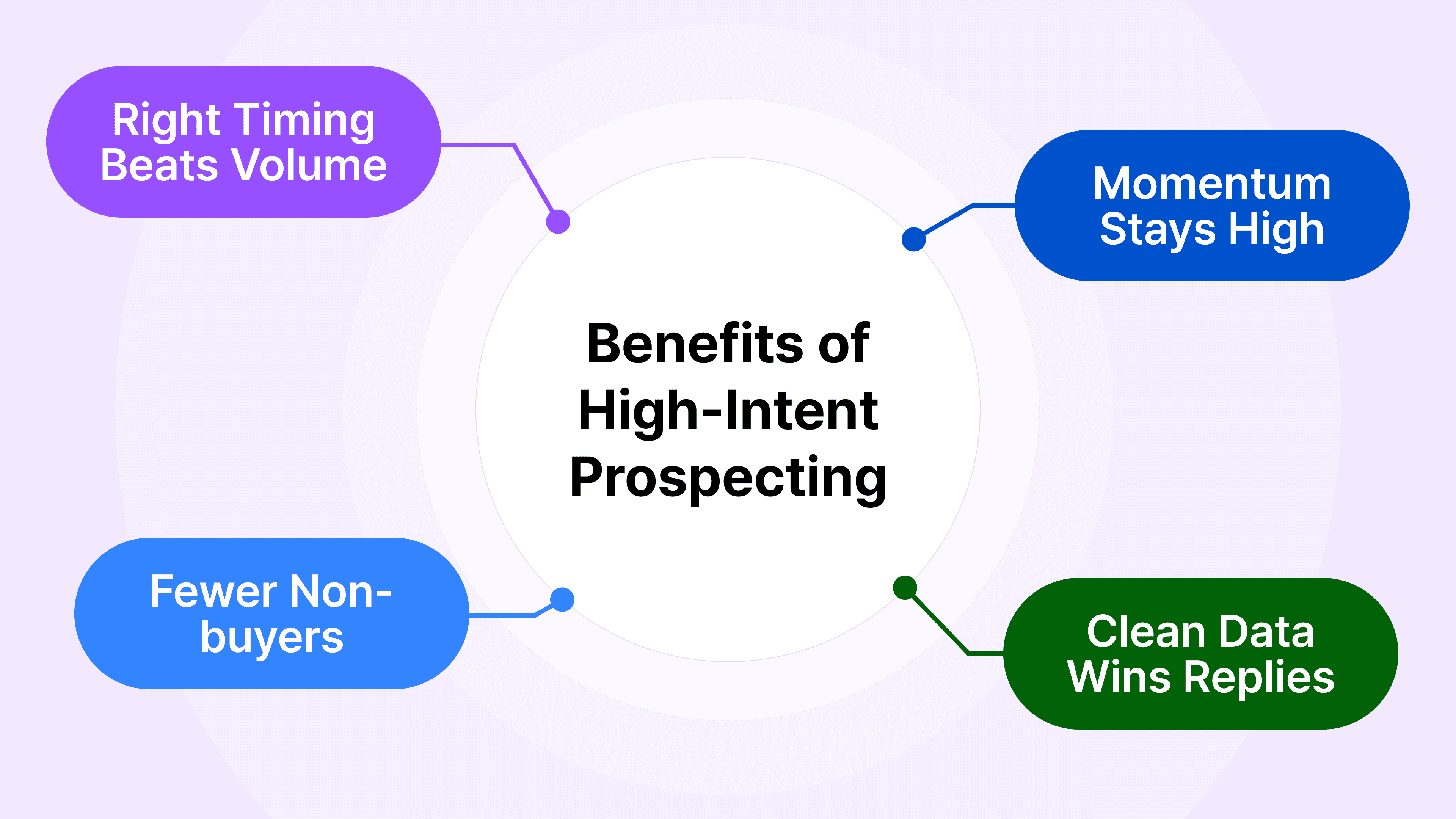 Right Timing Beats Volume

Momentum Stays High

Benefits of High-Intent Prospecting

Fewer Non-buyers

Clean Data Wins Replies